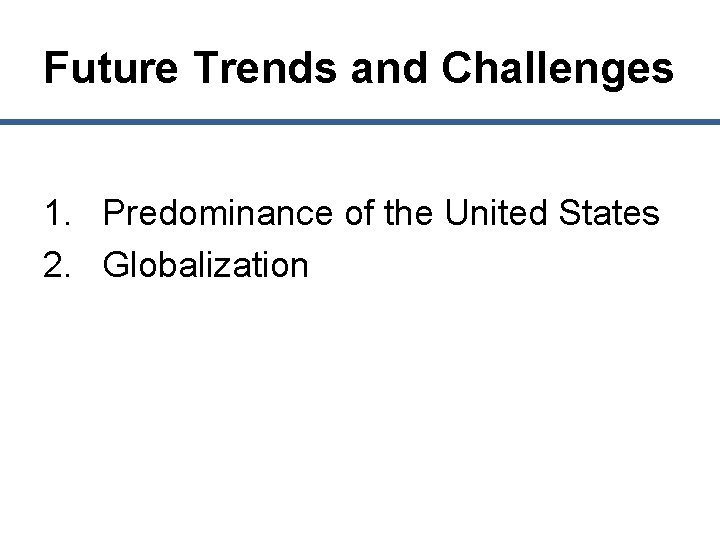 Future Trends and Challenges

1. Predominance of the United States
2. Globalization